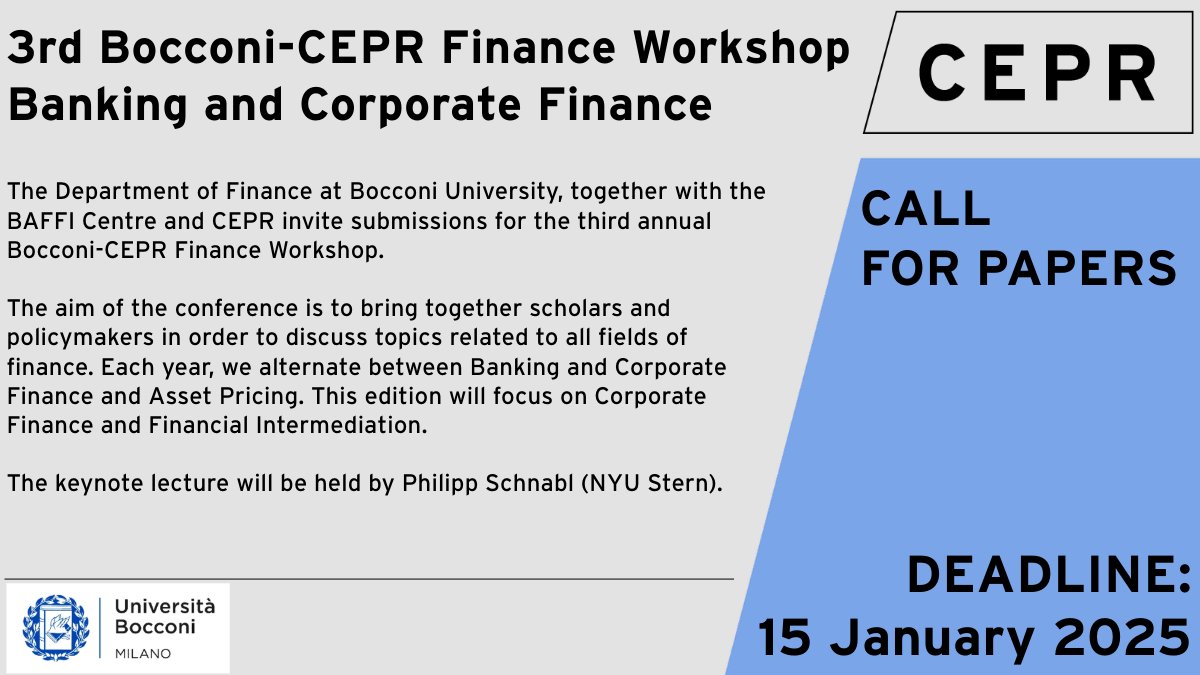 3rd Bocconi-CEPR Finance Workshop
Banking and Corporate Finance

CEPR

The Department of Finance at Bocconi University, together with the BAFFI Centre and CEPR invite submissions for the third annual Bocconi-CEPR Finance Workshop.

The aim of the conference is to bring together scholars and policymakers in order to discuss topics related to all fields of finance. Each year, we alternate between Banking and Corporate Finance and Asset Pricing. This edition will focus on Corporate Finance and Financial Intermediation.

The keynote lecture will be held by Philipp Schnabl (NYU Stern).

CALL
FOR PAPERS

DEADLINE:
15 January 2025

Università
Bocconi
MILANO